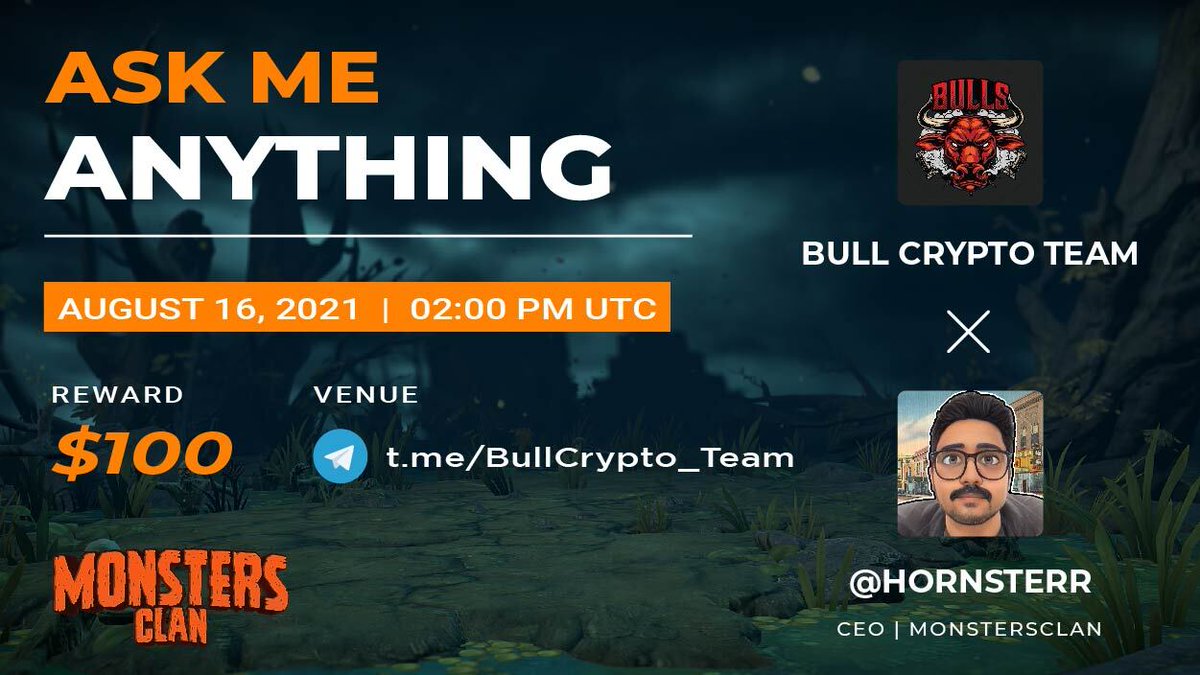 ASK ME
ANYTHING

AUGUST 16, 2021 | 02:00 PM UTC

REWARD
$100

VENUE
t.me/BullCrypto_Team

MONSTERS
CLAN

BULLS

BULL CRYPTO TEAM

X

@HORNSTERR

CEO | MONSTERSCLAN